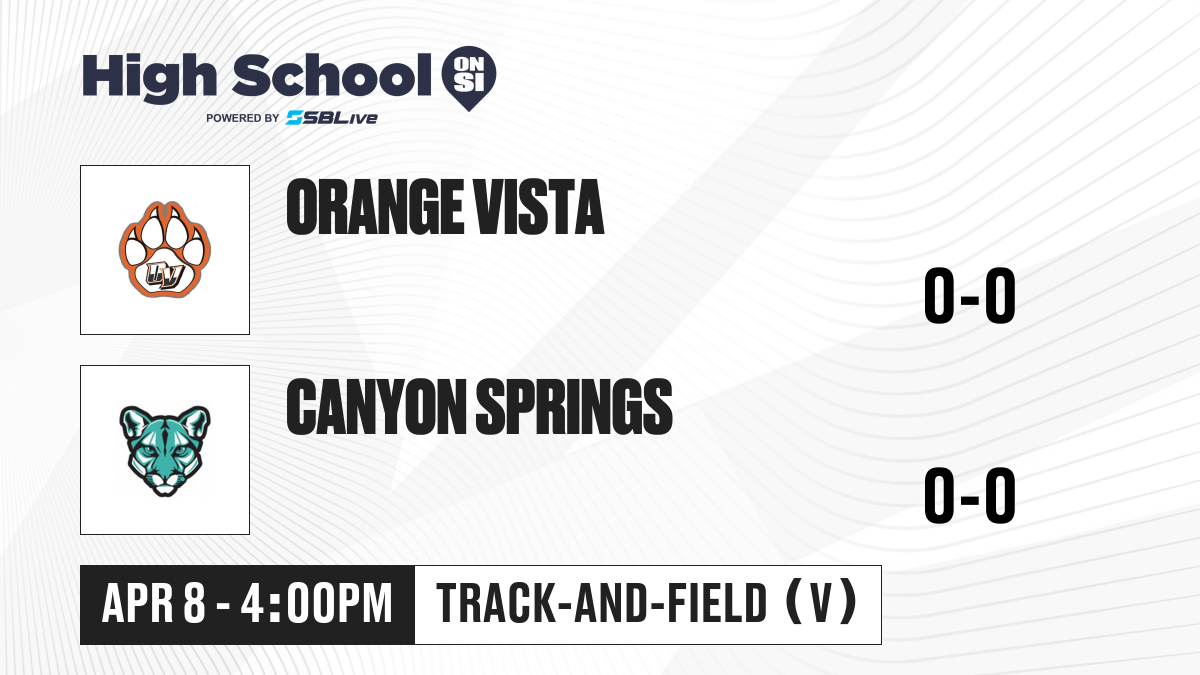 High School ON SI
POWERED BY SBLive

OV

ORANGE VISTA

0-0

CANYON SPRINGS

0-0

APR 8 - 4:00PM

TRACK-AND-FIELD (V)